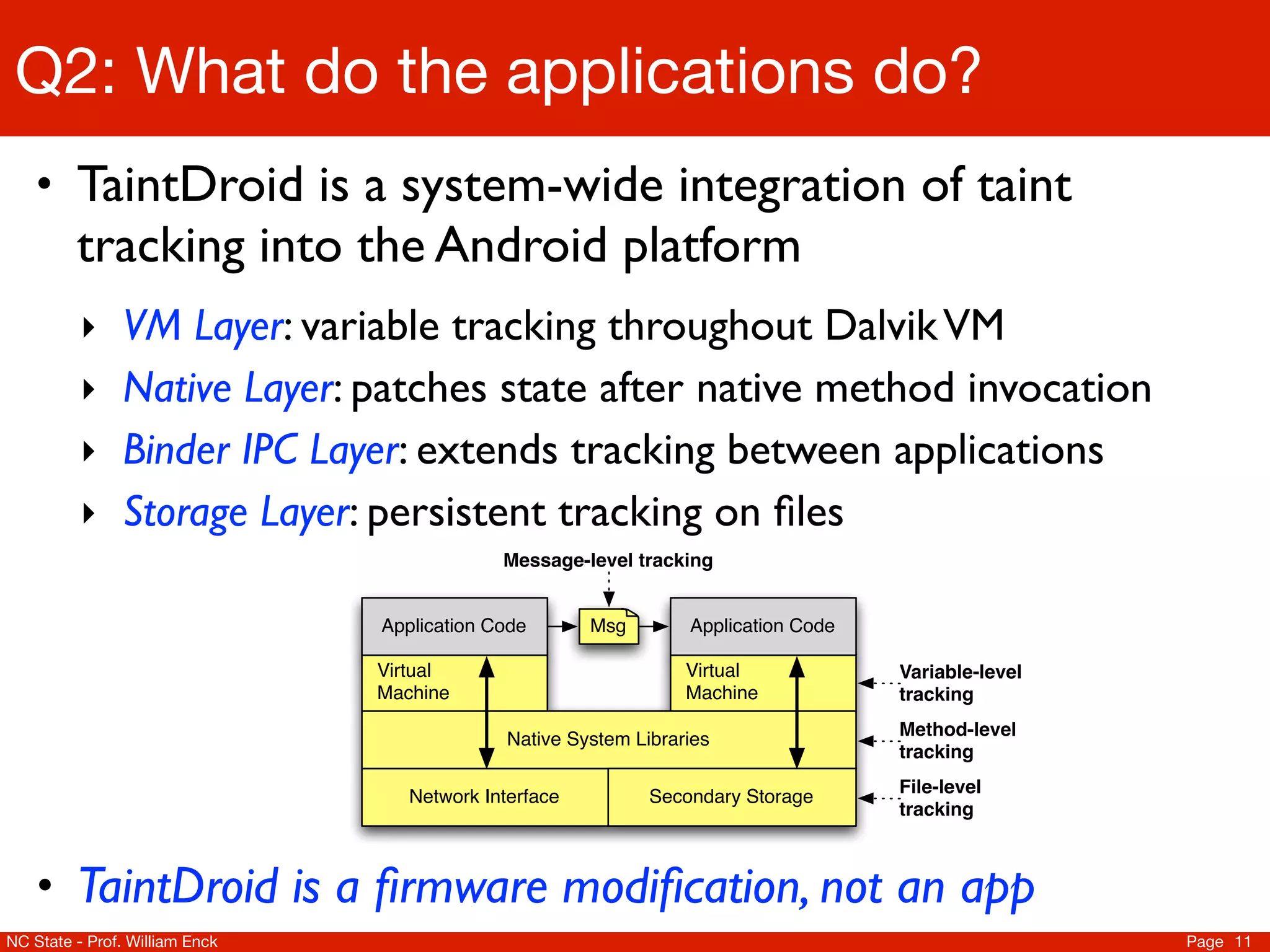 Q2: What do the applications do?

• TaintDroid is a system-wide integration of taint tracking into the Android platform

‣ VM Layer: variable tracking throughout Dalvik VM

‣ Native Layer: patches state after native method invocation

‣ Binder IPC Layer: extends tracking between applications

‣ Storage Layer: persistent tracking on files

Message-level tracking

Application Code

Msg

Application Code

Virtual Machine

Virtual Machine

Variable-level tracking

Native System Libraries

Method-level tracking

Network Interface

Secondary Storage

File-level tracking

• TaintDroid is a firmware modification, not an app

NC State - Prof. William Enck

Page 11